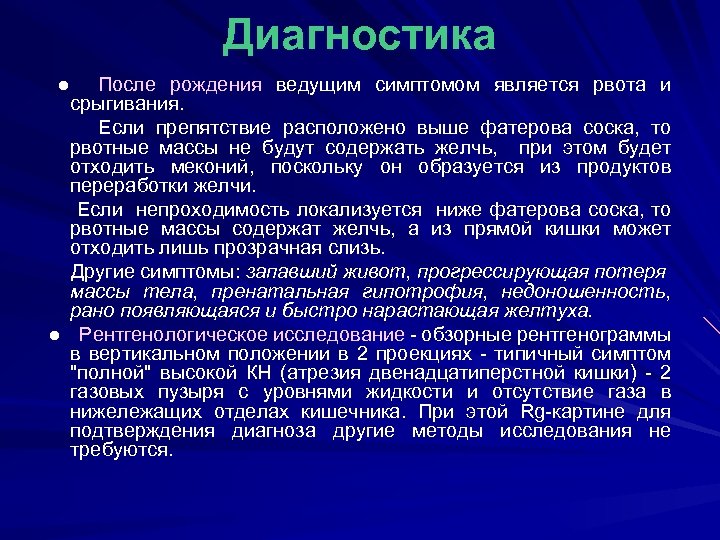 Диагностика

● После рождения ведущим симптомом является рвота и срыгивания.

Если препятствие расположено выше фатерова соска, то рвотные массы не будут содержать желчь, при этом будет отходить меконий, поскольку он образуется из продуктов переработки желчи.

Если непроходимость локализуется ниже фатерова соска, то рвотные массы содержат желчь, а из прямой кишки может отходить лишь прозрачная слизь.

Другие симптомы: запавший живот, прогрессирующая потеря массы тела, пренатальная гипотрофия, недоношенность, рано появляющаяся и быстро нарастающая желтуха.

● Рентгенологическое исследование - обзорные рентгенограммы в вертикальном положении в 2 проекциях - типичный симптом "полной" высокой КН (атрезия двенадцатиперстной кишки) - 2 газовых пузыря с уровнями жидкости и отсутствие газа в нижележащих отделах кишечника. При этой Rg-картине для подтверждения диагноза другие методы исследования не требуются.